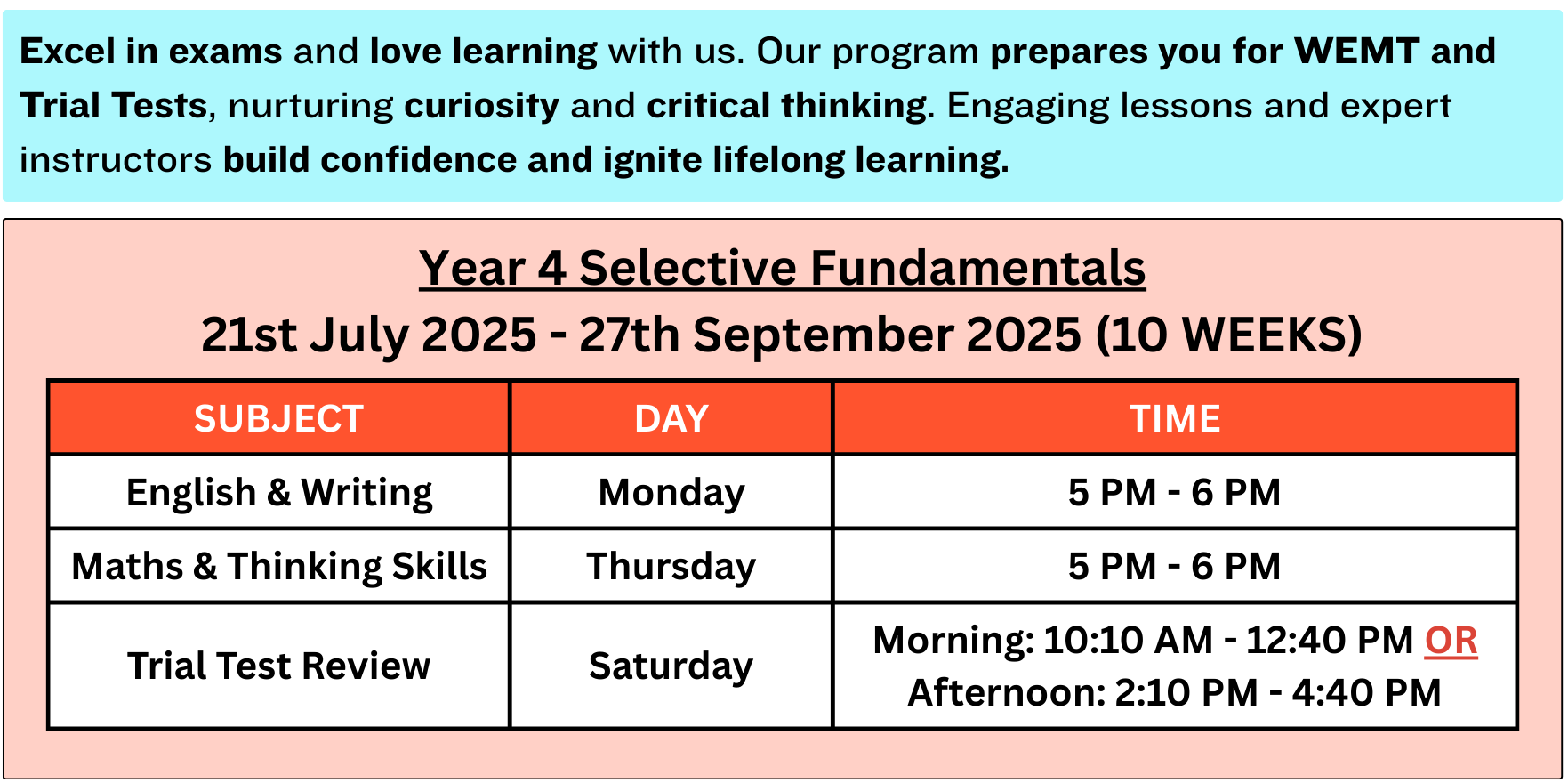 Excel in exams and love learning with us. Our program prepares you for WEMT and Trial Tests, nurturing curiosity and critical thinking. Engaging lessons and expert instructors build confidence and ignite lifelong learning.

Year 4 Selective Fundamentals
21st July 2025 - 27th September 2025 (10 WEEKS)

| SUBJECT | DAY | TIME |
|---|---|---|
| English & Writing | Monday | 5 PM - 6 PM |
| Maths & Thinking Skills | Thursday | 5 PM - 6 PM |
| Trial Test Review | Saturday | Morning: 10:10 AM - 12:40 PM OR Afternoon: 2:10 PM - 4:40 PM |